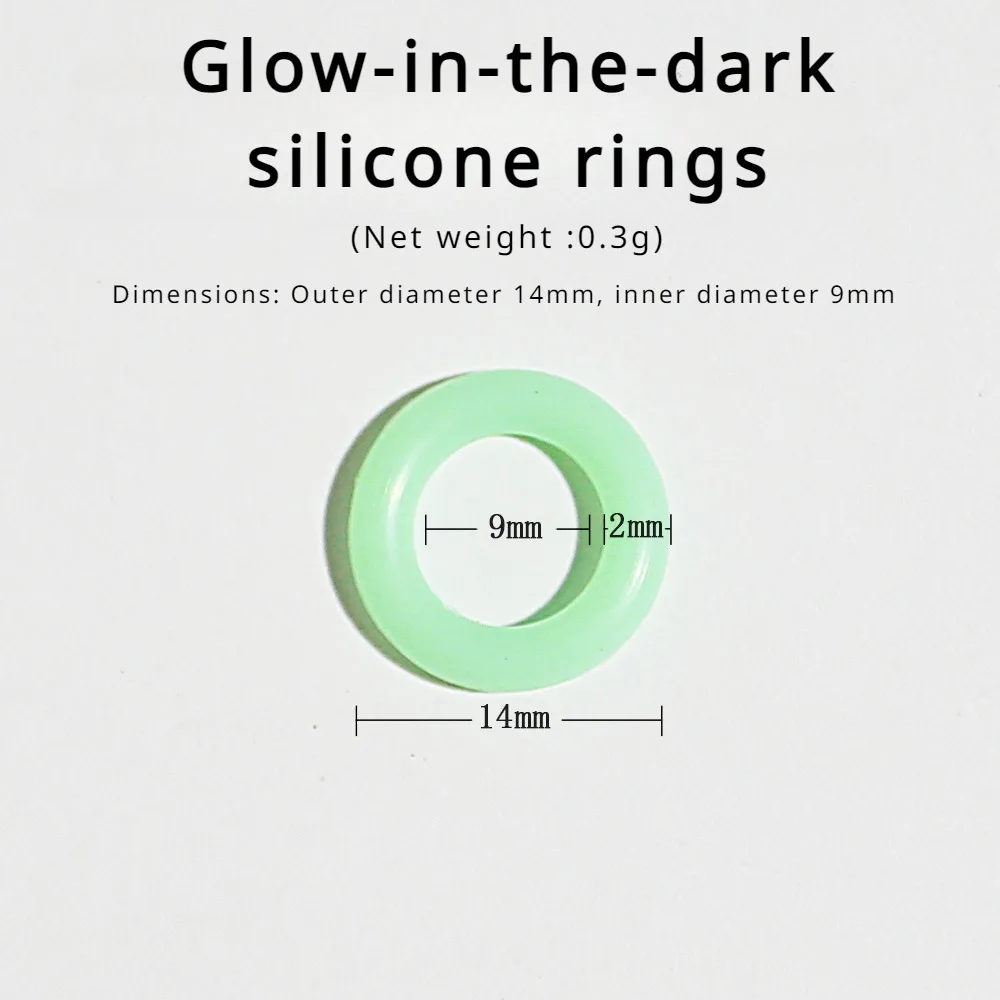 Glow-in-the-dark silicone rings

(Net weight :0.3g)

Dimensions: Outer diameter 14mm, inner diameter 9mm

9mm

2mm

14mm